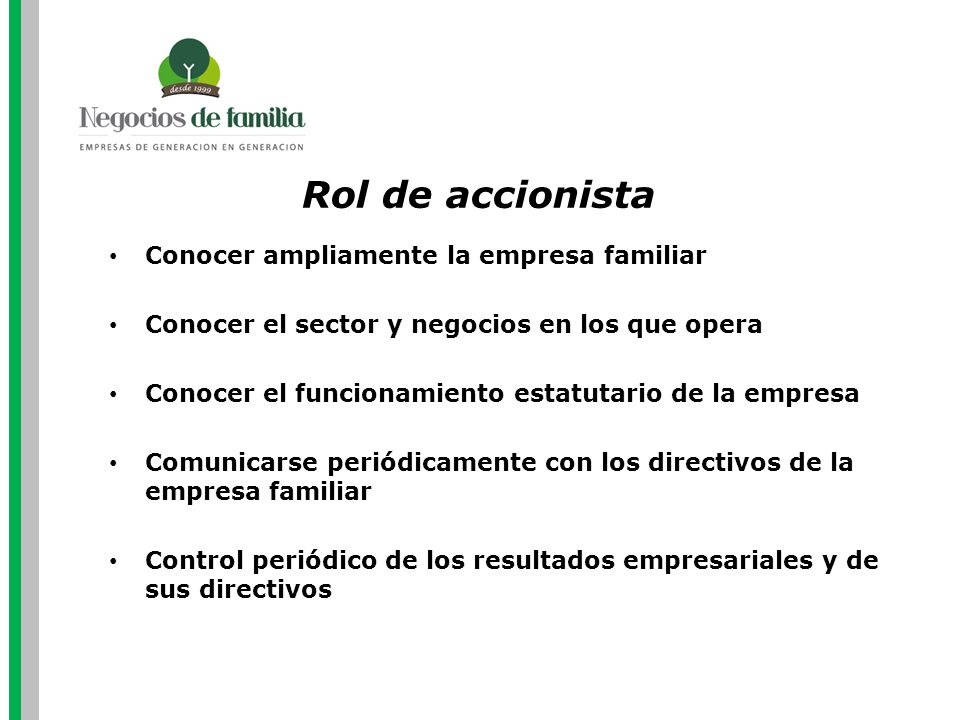 desde 1999
Negocios de familia
EMPRESAS DE GENERACION EN GENERACION

Rol de accionista

• Conocer ampliamente la empresa familiar

• Conocer el sector y negocios en los que opera

• Conocer el funcionamiento estatutario de la empresa

• Comunicarse periódicamente con los directivos de la empresa familiar

• Control periódico de los resultados empresariales y de sus directivos